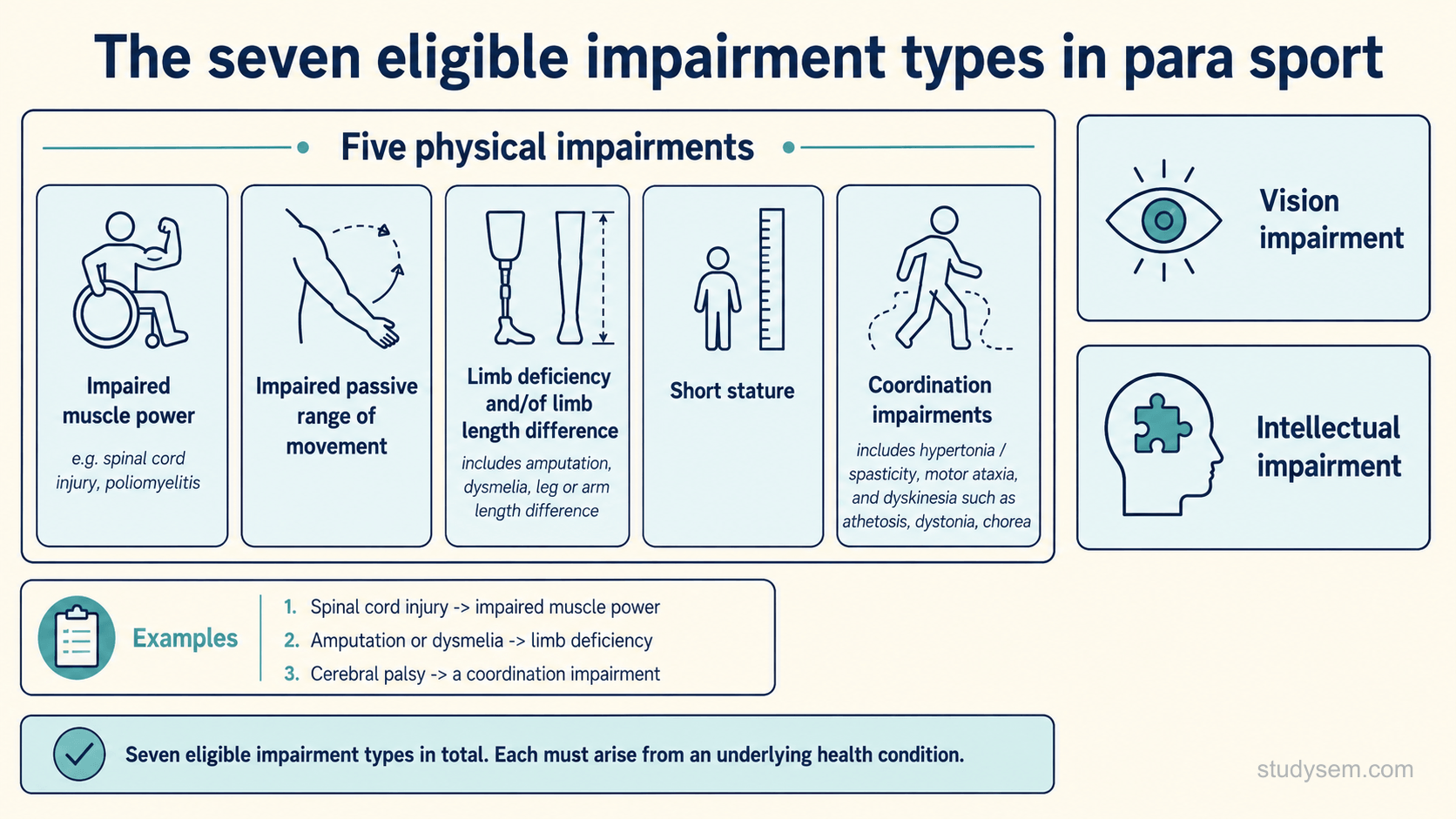 The seven eligible impairment types in para sport

Five physical impairments

Impaired muscle power

e.g. spinal cord injury, poliomyelitis

Impaired passive range of movement

Limb deficiency and/of limb length difference

includes amputation, dysmelia, leg or arm length difference

Short stature

Coordination impairments

includes hypertonia / spasticity, motor ataxia, and dyskinesia such as athetosis, dystonia, chorea

Vision impairment

Intellectual impairment

Examples

1. Spinal cord injury -> impaired muscle power
2. Amputation or dysmelia -> limb deficiency
3. Cerebral palsy -> a coordination impairment

Seven eligible impairment types in total. Each must arise from an underlying health condition.

studysem.com